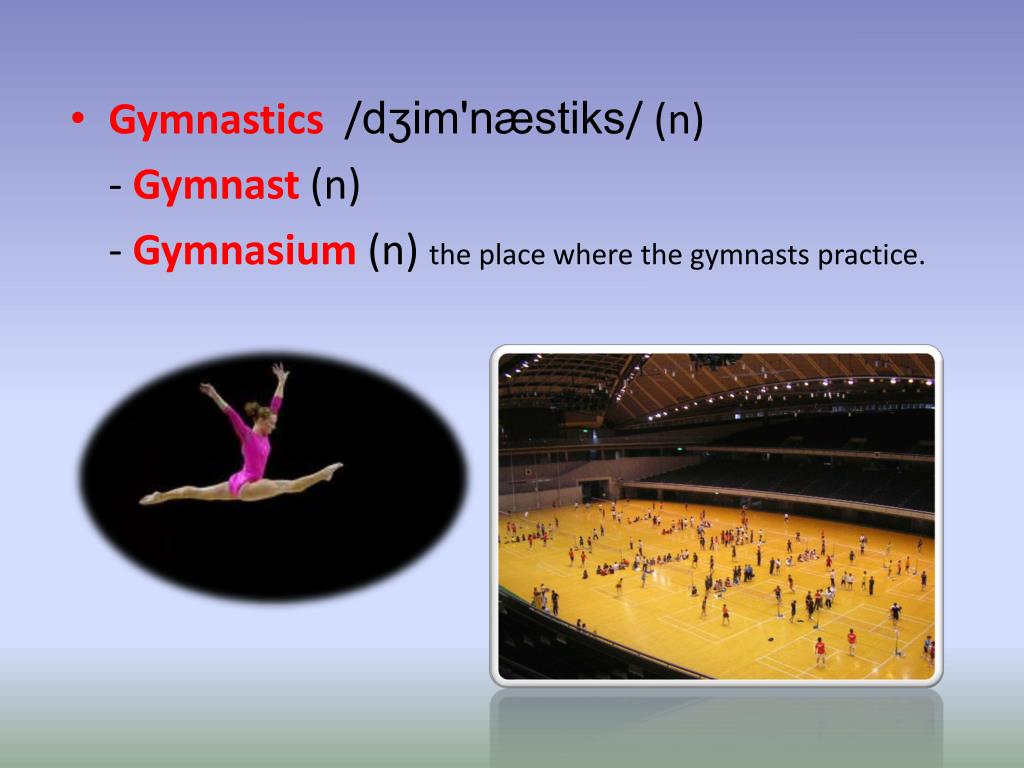 • Gymnastics /dʒim'næstiks/ (n)

- Gymnast (n)

- Gymnasium (n) the place where the gymnasts practice.